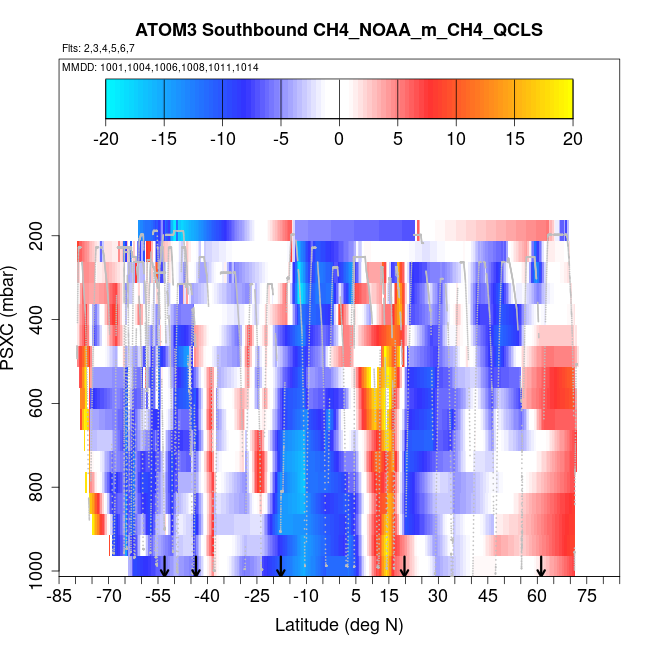 ATOM3 Southbound CH4_NOAA_m_CH4_QCLS

Flts: 2,3,4,5,6,7

MMDD: 1001,1004,1006,1008,1011,1014

-20 -15 -10 -5 0 5 10 15 20

PSXC (mbar)

200
400
600
800
1000

-85 -70 -55 -40 -25 -10 5 15 30 45 60 75

Latitude (deg N)